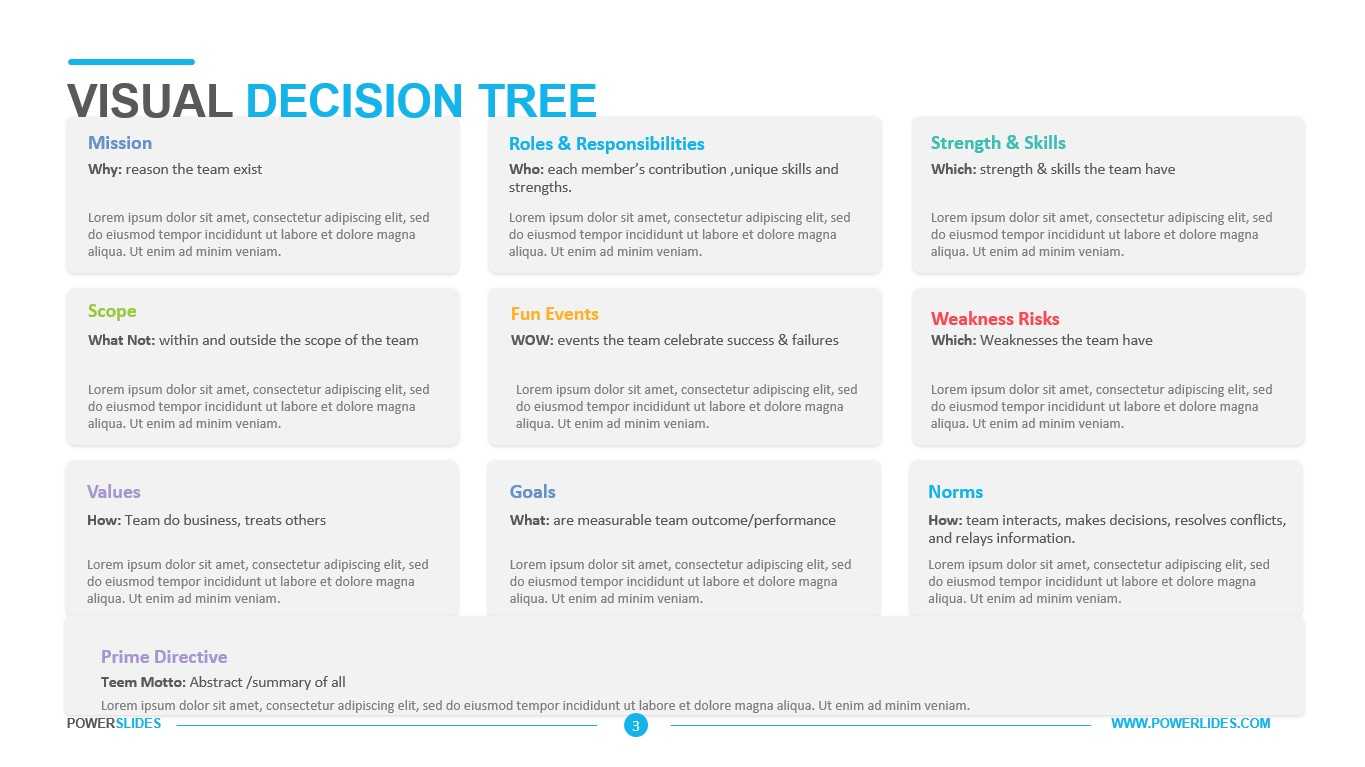 VISUAL DECISION TREE

Mission
Why: reason the team exist

Lorem ipsum dolor sit amet, consectetur adipiscing elit, sed do eiusmod tempor incididunt ut labore et dolore magna aliqua. Ut enim ad minim veniam.

Roles & Responsibilities
Who: each member's contribution ,unique skills and strengths.

Lorem ipsum dolor sit amet, consectetur adipiscing elit, sed do eiusmod tempor incididunt ut labore et dolore magna aliqua. Ut enim ad minim veniam.

Strength & Skills
Which: strength & skills the team have

Lorem ipsum dolor sit amet, consectetur adipiscing elit, sed do eiusmod tempor incididunt ut labore et dolore magna aliqua. Ut enim ad minim veniam.

Scope
What Not: within and outside the scope of the team

Lorem ipsum dolor sit amet, consectetur adipiscing elit, sed do eiusmod tempor incididunt ut labore et dolore magna aliqua. Ut enim ad minim veniam.

Fun Events
WOW: events the team celebrate success & failures

Lorem ipsum dolor sit amet, consectetur adipiscing elit, sed do eiusmod tempor incididunt ut labore et dolore magna aliqua. Ut enim ad minim veniam.

Weakness Risks
Which: Weaknesses the team have

Lorem ipsum dolor sit amet, consectetur adipiscing elit, sed do eiusmod tempor incididunt ut labore et dolore magna aliqua. Ut enim ad minim veniam.

Values
How: Team do business, treats others

Lorem ipsum dolor sit amet, consectetur adipiscing elit, sed do eiusmod tempor incididunt ut labore et dolore magna aliqua. Ut enim ad minim veniam.

Goals
What: are measurable team outcome/performance

Lorem ipsum dolor sit amet, consectetur adipiscing elit, sed do eiusmod tempor incididunt ut labore et dolore magna aliqua. Ut enim ad minim veniam.

Norms
How: team interacts, makes decisions, resolves conflicts, and relays information.

Lorem ipsum dolor sit amet, consectetur adipiscing elit, sed do eiusmod tempor incididunt ut labore et dolore magna aliqua. Ut enim ad minim veniam.

Prime Directive
Teem Motto: Abstract /summary of all
Lorem ipsum dolor sit amet, consectetur adipiscing elit, sed do eiusmod tempor incididunt ut labore et dolore magna aliqua. Ut enim ad minim veniam.

POWERSLIDES
3
WWW.POWERLIDES.COM